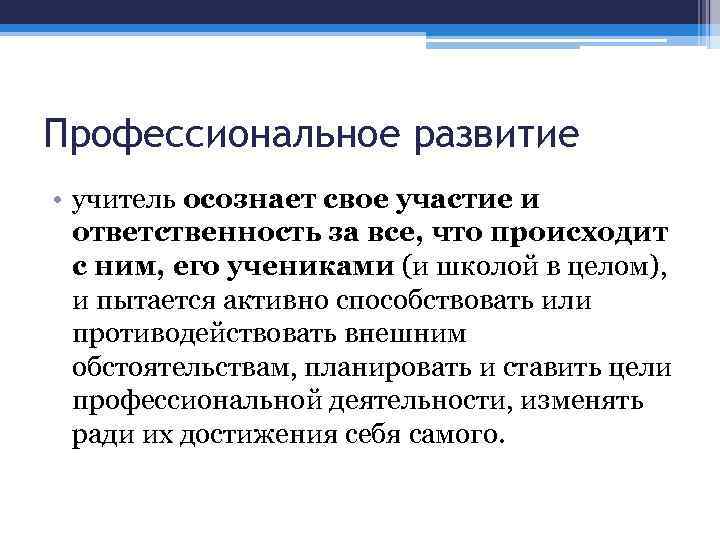 Профессиональное развитие

• учитель осознает свое участие и ответственность за все, что происходит с ним, его учениками (и школой в целом), и пытается активно способствовать или противодействовать внешним обстоятельствам, планировать и ставить цели профессиональной деятельности, изменять ради их достижения себя самого.